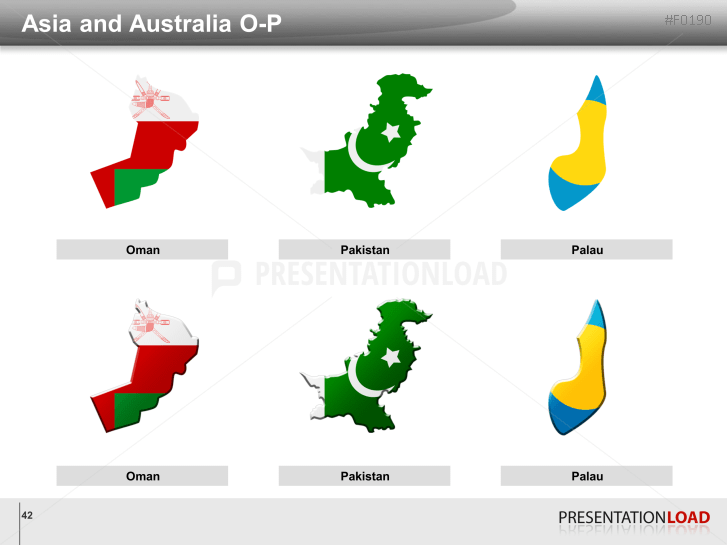 Asia and Australia O-P

#F0190

Oman

Pakistan

Palau

PRESENTATIONLOAD

Oman

Pakistan

Palau

42

PRESENTATIONLOAD